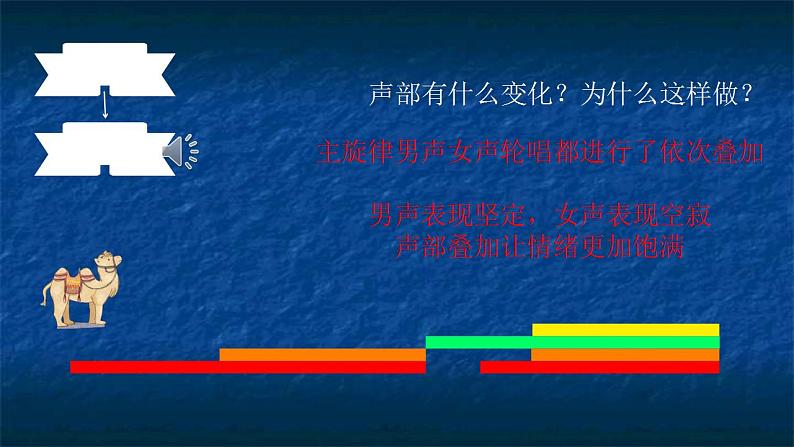 声部有什么变化？为什么这样做？

主旋律男声女声轮唱都进行了依次叠加

男声表现坚定，女声表现空寂
声部叠加让情绪更加饱满